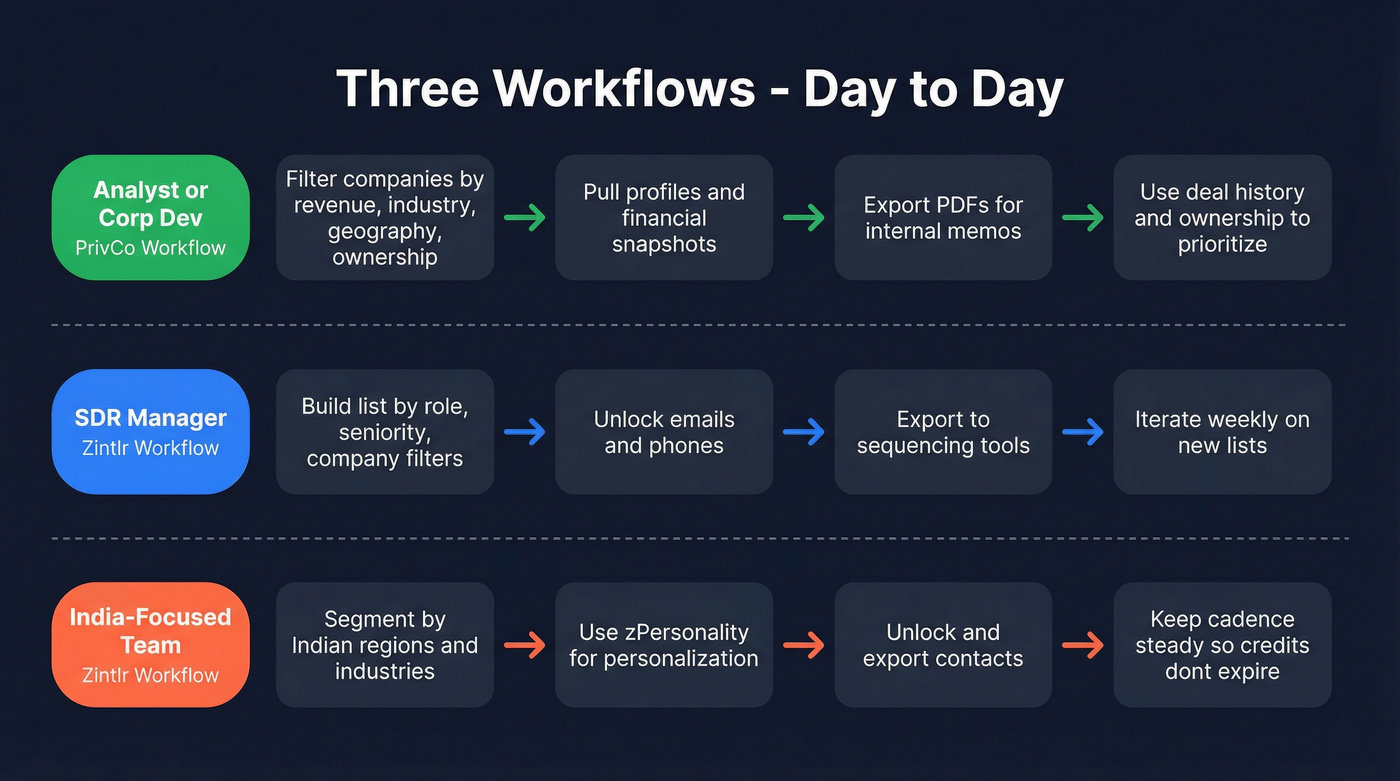 Three Workflows - Day to Day

Analyst or Corp Dev
PrivCo Workflow

Filter companies by revenue, industry, geography, ownership

Pull profiles and financial snapshots

Export PDFs for internal memos

Use deal history and ownership to prioritize

SDR Manager
Zintlr Workflow

Build list by role, seniority, company filters

Unlock emails and phones

Export to sequencing tools

Iterate weekly on new lists

India-Focused Team
Zintlr Workflow

Segment by Indian regions and industries

Use zPersonality for personalization

Unlock and export contacts

Keep cadence steady so credits dont expire